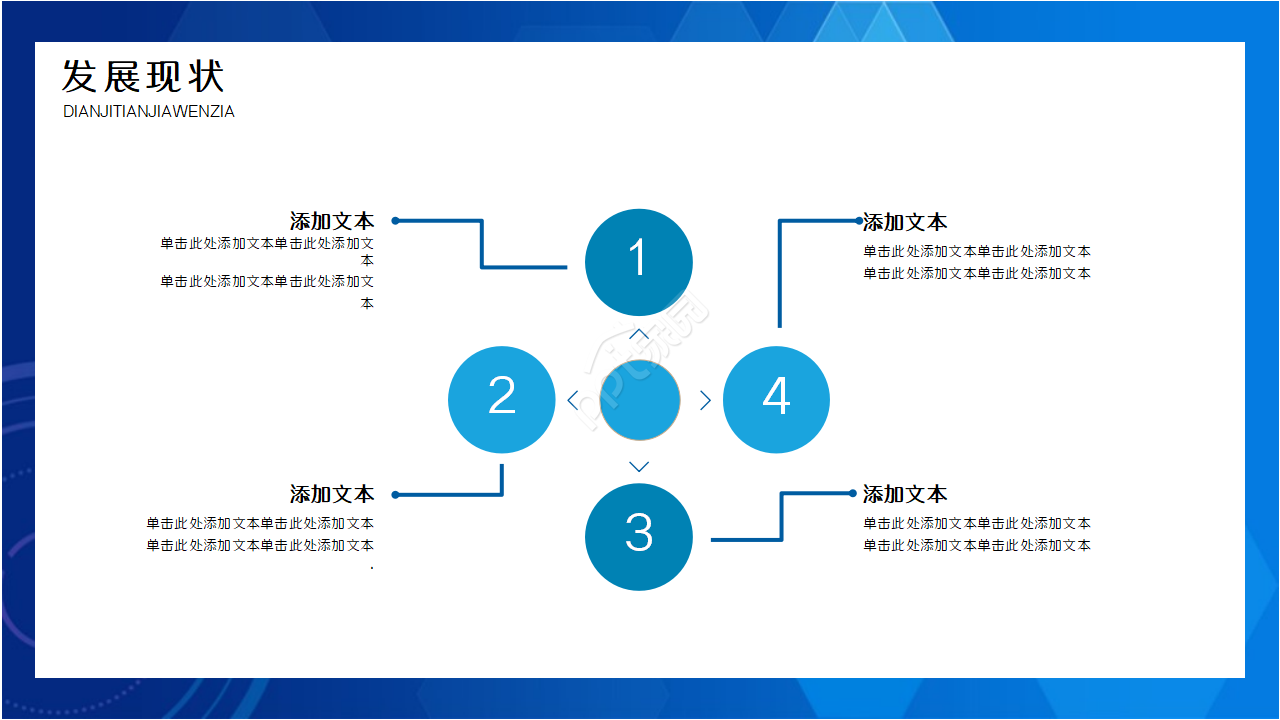 发展现状
DIANJITIANJIAWENZIA

添加文本
单击此处添加文本单击此处添加文本
单击此处添加文本单击此处添加文本

1

添加文本
单击此处添加文本单击此处添加文本
单击此处添加文本单击此处添加文本

2

4

添加文本
单击此处添加文本单击此处添加文本
单击此处添加文本单击此处添加文本

3

添加文本
单击此处添加文本单击此处添加文本
单击此处添加文本单击此处添加文本